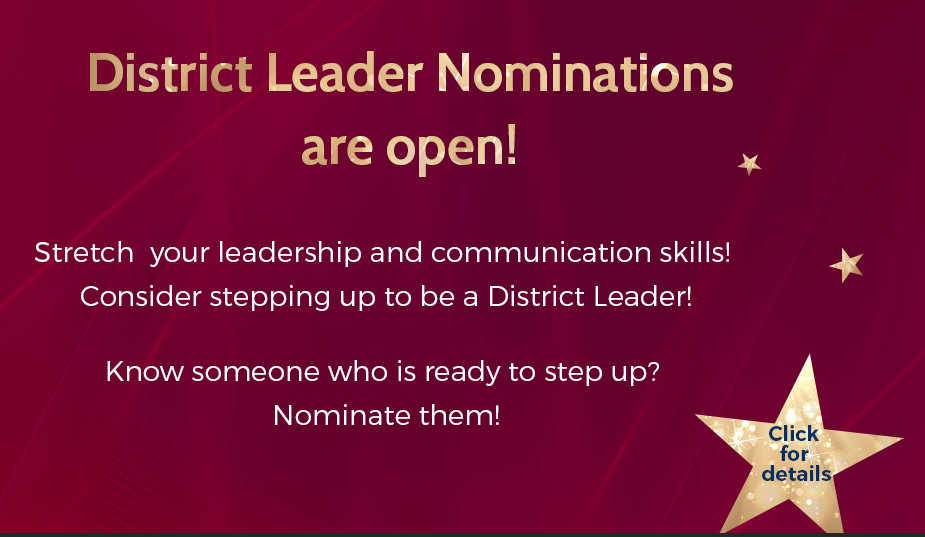 District Leader Nominations are open!

Stretch your leadership and communication skills! Consider stepping up to be a District Leader!

Know someone who is ready to step up? Nominate them!

Click for details